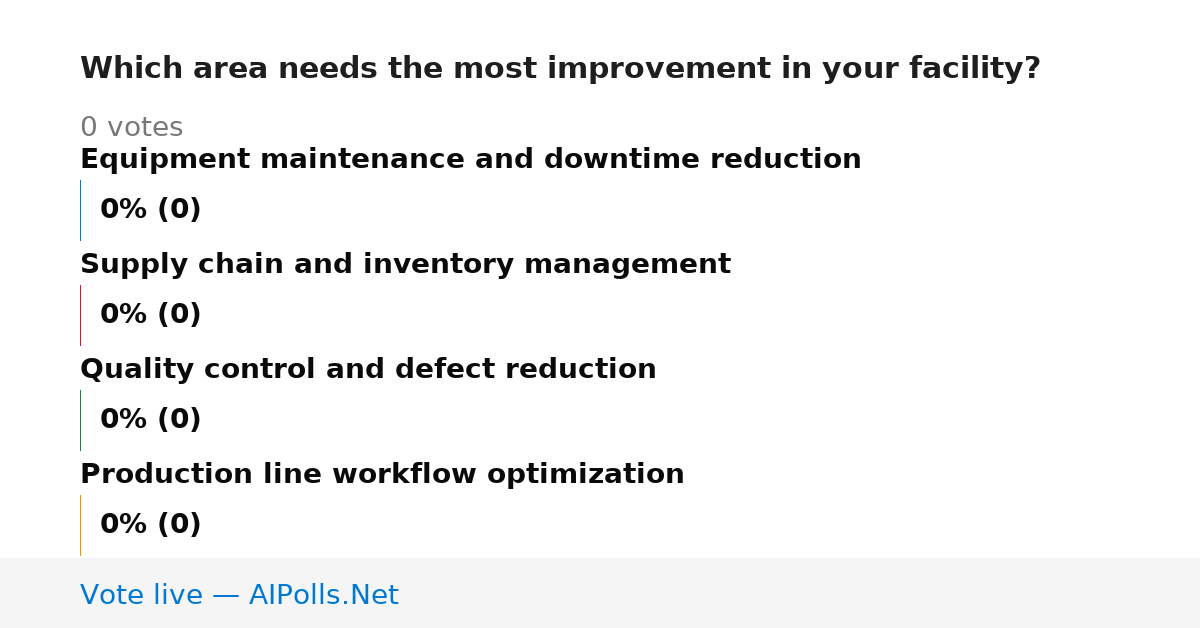 Which area needs the most improvement in your facility?

0 votes

Equipment maintenance and downtime reduction

0% (0)

Supply chain and inventory management

0% (0)

Quality control and defect reduction

0% (0)

Production line workflow optimization

0% (0)

Vote live — AIPolls.Net